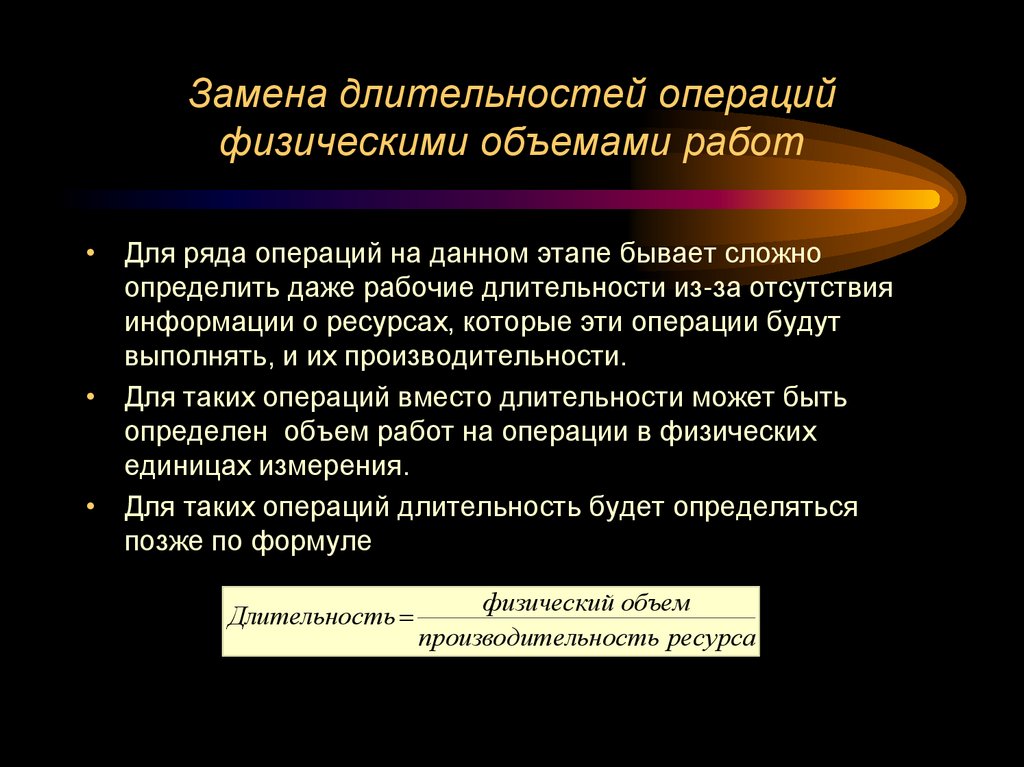 Замена длительностей операций физическими объемами работ

• Для ряда операций на данном этапе бывает сложно определить даже рабочие длительности из-за отсутствия информации о ресурсах, которые эти операции будут выполнять, и их производительности.

• Для таких операций вместо длительности может быть определен объем работ на операции в физических единицах измерения.

• Для таких операций длительность будет определяться позже по формуле

$Длительность = \frac{физический\ объем}{производительность\ ресурса}$